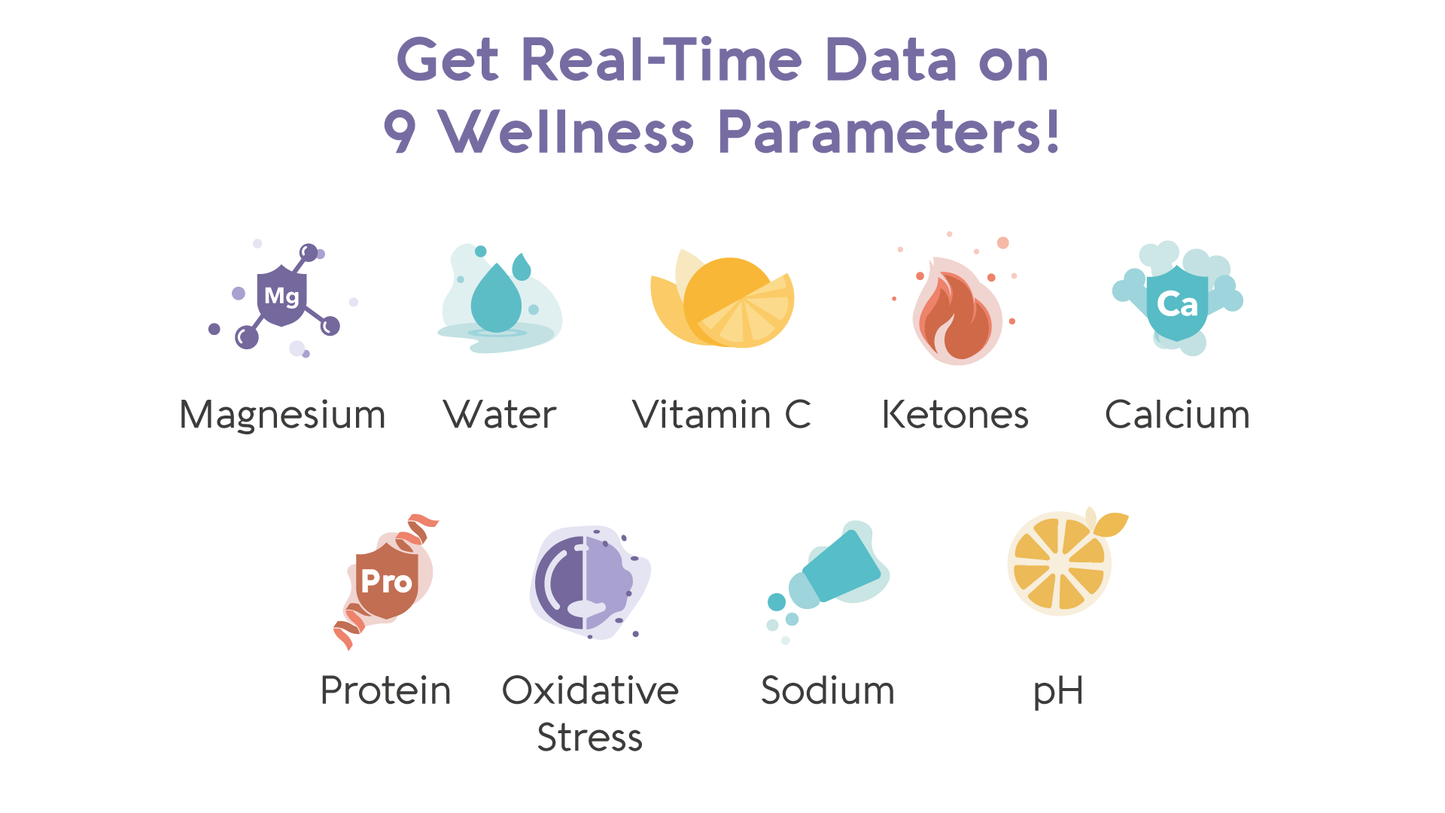 Get Real-Time Data on 9 Wellness Parameters!

Mg
Magnesium

Water

Vitamin C

Ketones

Ca
Calcium

Pro
Protein

Oxidative Stress

Sodium

pH